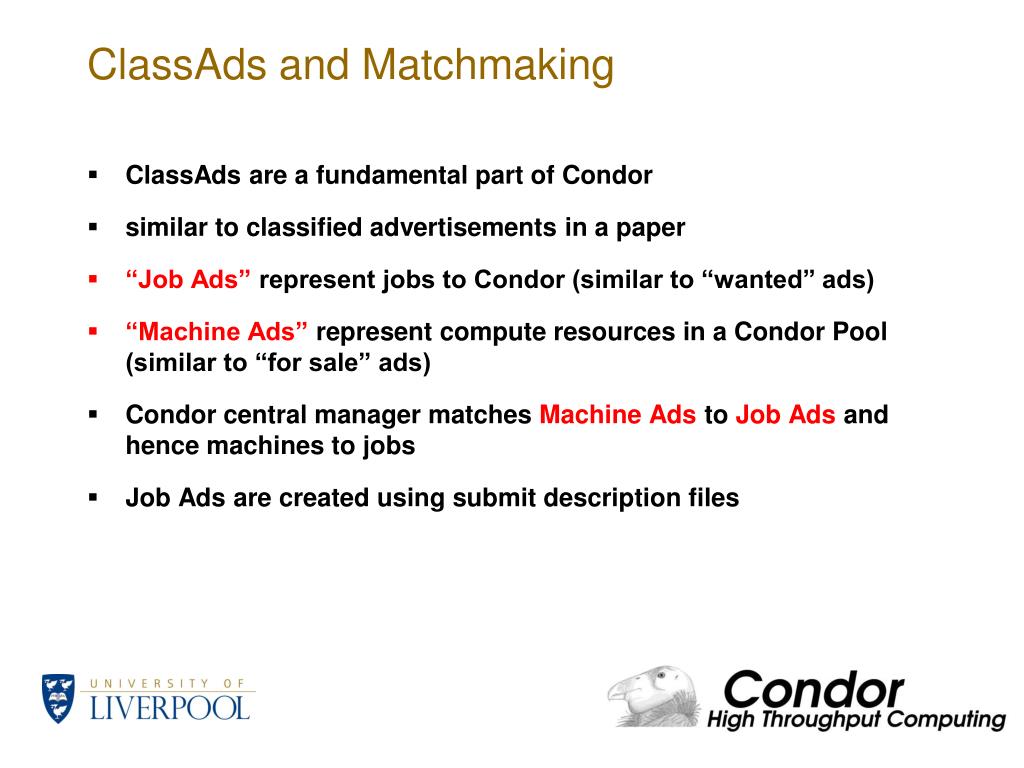 ClassAds and Matchmaking

▪ ClassAds are a fundamental part of Condor

▪ similar to classified advertisements in a paper

▪ “Job Ads” represent jobs to Condor (similar to “wanted” ads)

▪ “Machine Ads” represent compute resources in a Condor Pool (similar to “for sale” ads)

▪ Condor central manager matches Machine Ads to Job Ads and hence machines to jobs

▪ Job Ads are created using submit description files

UNIVERSITY OF LIVERPOOL

Condor
High Throughput Computing